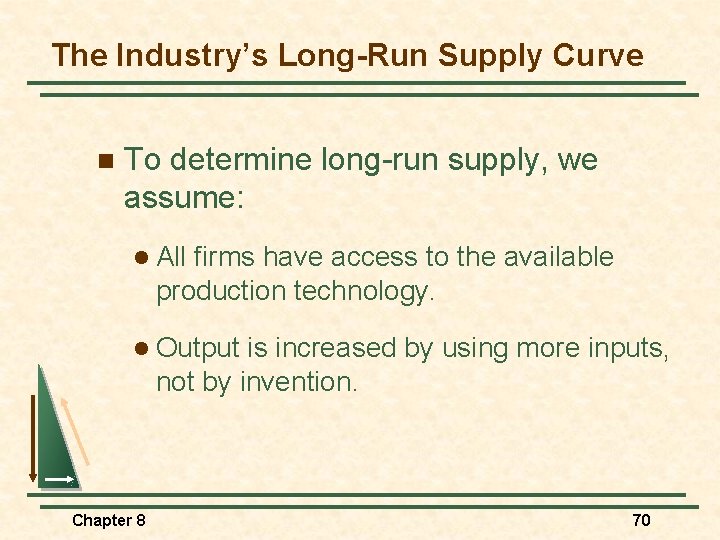 The Industry's Long-Run Supply Curve

To determine long-run supply, we assume:

All firms have access to the available production technology.

Output is increased by using more inputs, not by invention.

Chapter 8

70